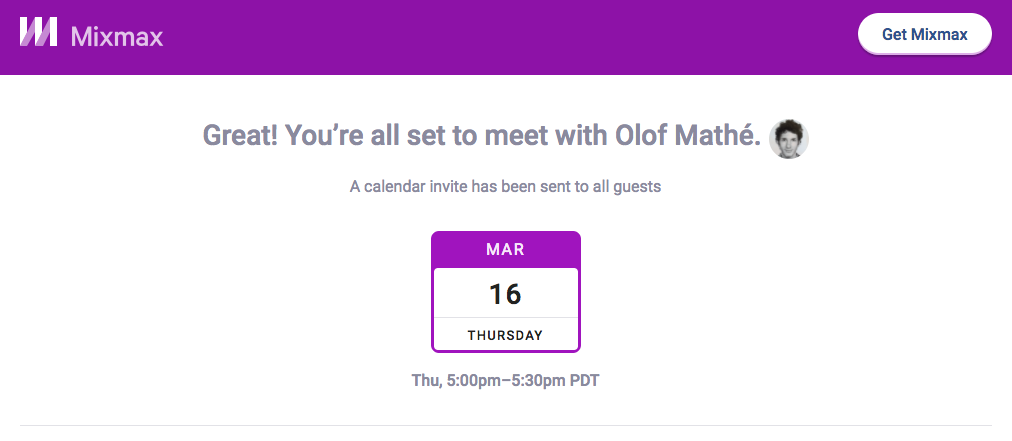 Mixmax

Get Mixmax

Great! You're all set to meet with Olof Mathé.

A calendar invite has been sent to all guests

MAR

16

THURSDAY

Thu, 5:00pm–5:30pm PDT